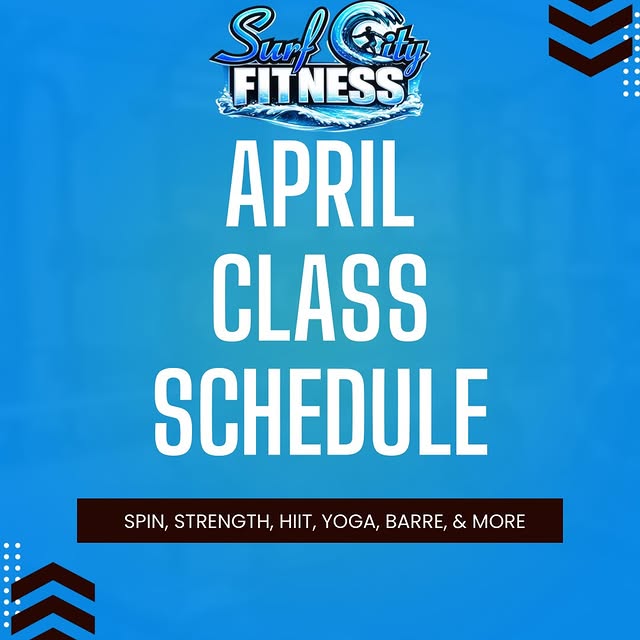 Surf City
FITNESS

APRIL
CLASS
SCHEDULE

SPIN, STRENGTH, HIIT, YOGA, BARRE, & MORE